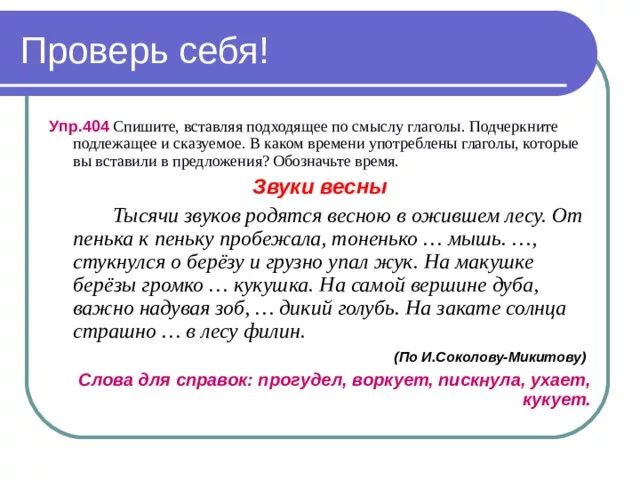 Проверь себя!

Упр.404 Спишите, вставляя подходящее по смыслу глаголы. Подчеркните подлежащее и сказуемое. В каком времени употреблены глаголы, которые вы вставили в предложения? Обозначьте время.

Звуки весны

Тысячи звуков родятся весною в ожившем лесу. От пенька к пеньку пробежала, тоненько … мышь. …, стукнулся о берёзу и грузно упал жук. На макушке берёзы громко … кукушка. На самой вершине дуба, важно надувая зоб, … дикий голубь. На закате солнца страшно … в лесу филин.

(По И.Соколову-Микитову)

Слова для справок: прогудел, воркует, пискнула, ухает, кукует.